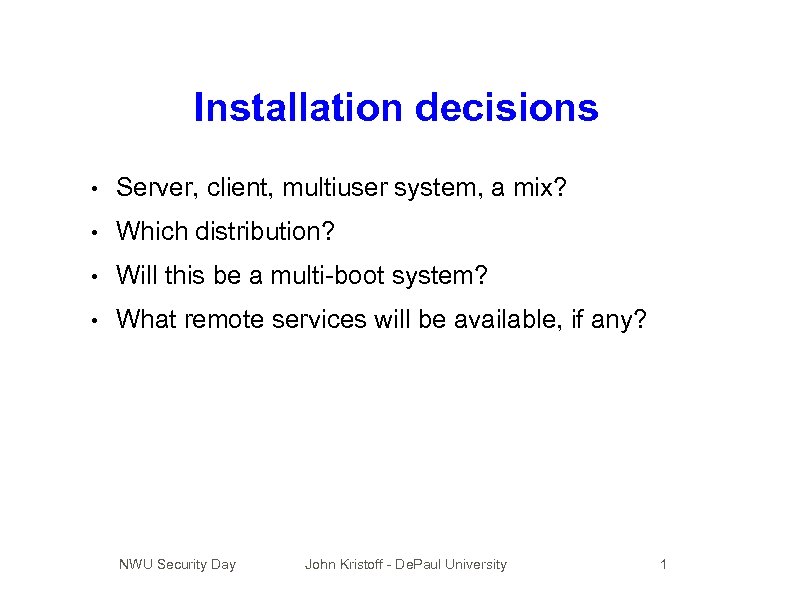 Installation decisions

• Server, client, multiuser system, a mix?
• Which distribution?
• Will this be a multi-boot system?
• What remote services will be available, if any?

NWU Security Day John Kristoff - DePaul University 1